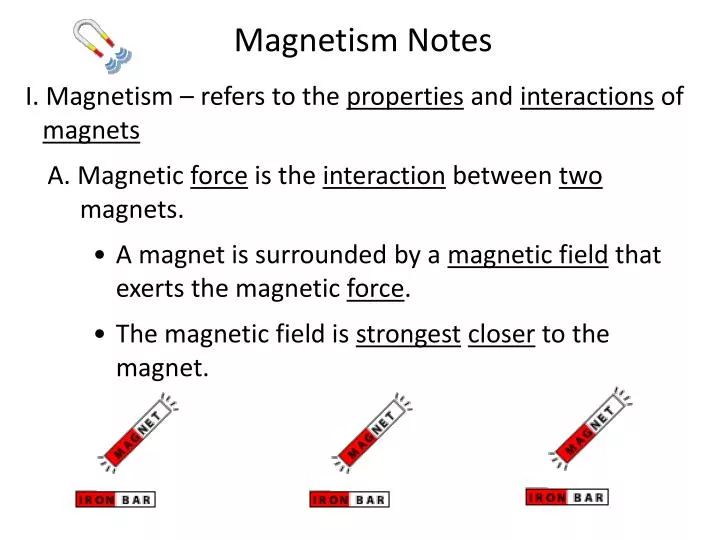 Magnetism Notes

I. Magnetism – refers to the properties and interactions of magnets

A. Magnetic force is the interaction between two magnets.

• A magnet is surrounded by a magnetic field that exerts the magnetic force.

• The magnetic field is strongest closer to the magnet.

MAGNET

IRON BAR

MAGNET

IRON BAR

MAGNET

IRON BAR